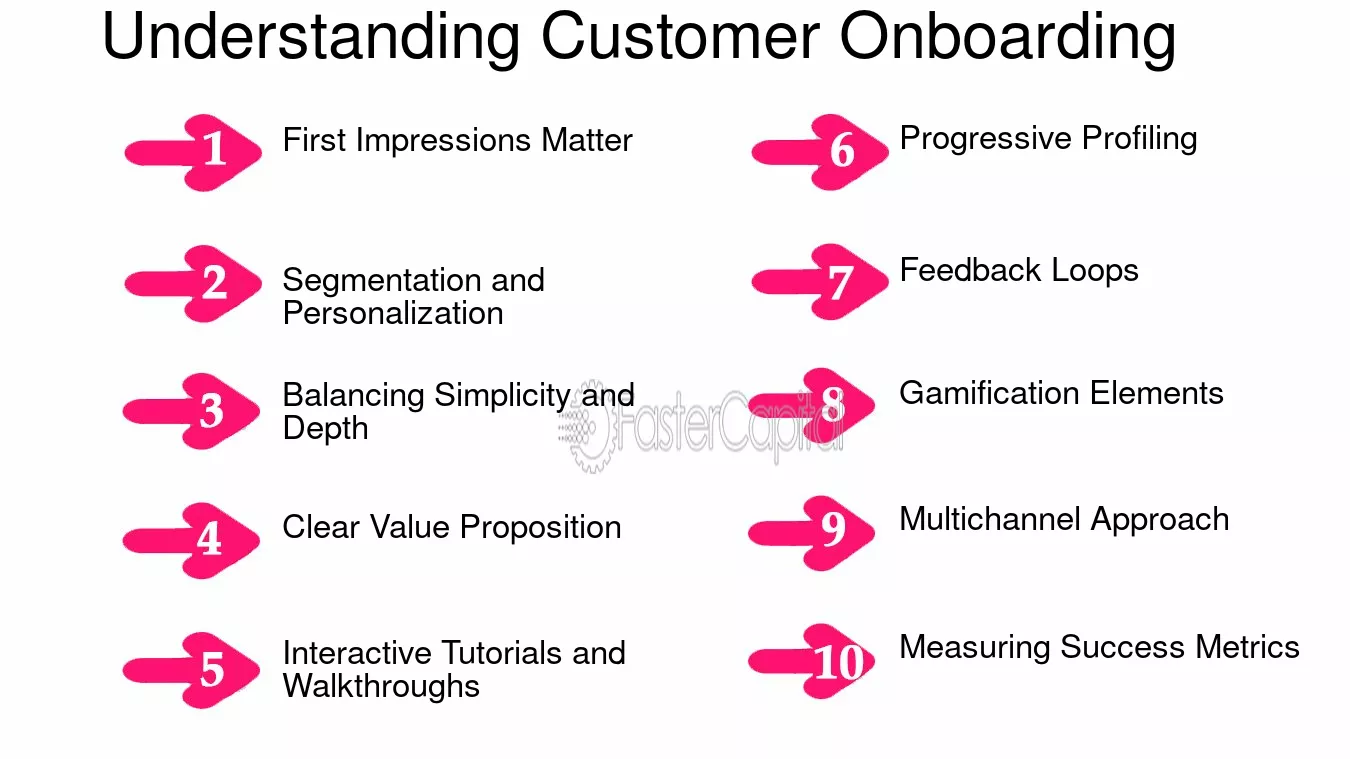 Understanding Customer Onboarding

1 First Impressions Matter

2 Segmentation and Personalization

3 Balancing Simplicity and Depth

4 Clear Value Proposition

5 Interactive Tutorials and Walkthroughs

6 Progressive Profiling

7 Feedback Loops

8 Gamification Elements

9 Multichannel Approach

10 Measuring Success Metrics

FasterCapital